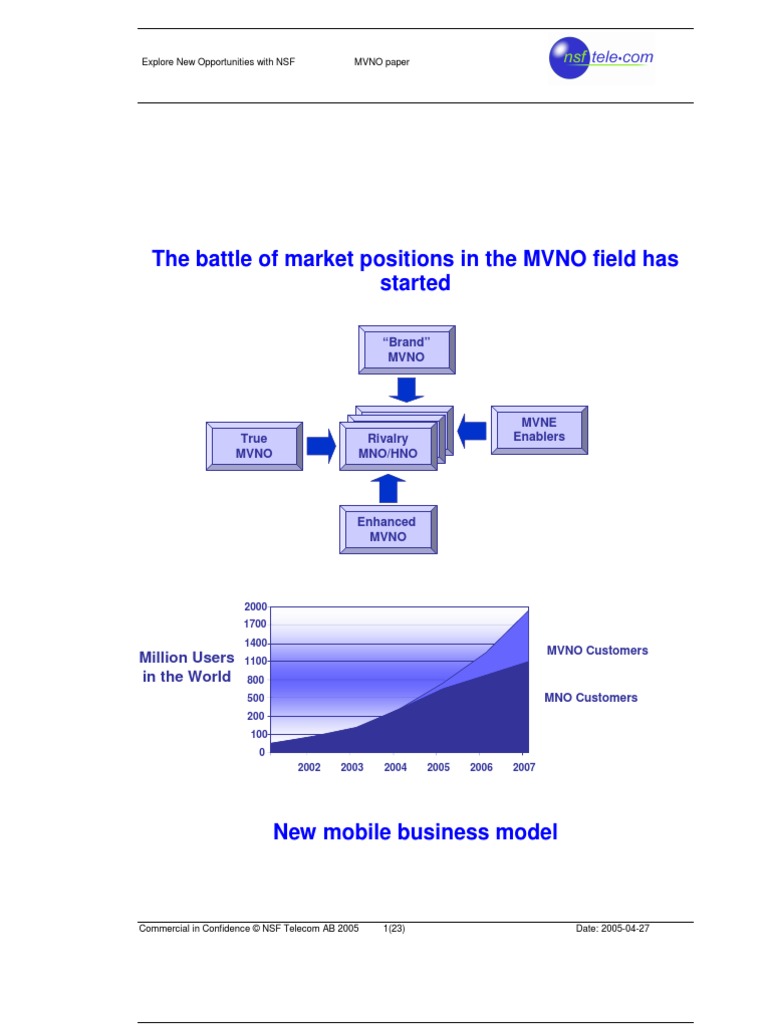 Explore New Opportunities with NSF MVNO paper

nsf tele•com

The battle of market positions in the MVNO field has started

"Brand" MVNO

True MVNO

Rivalry MNO/HNO

MVNE Enablers

Enhanced MVNO

Million Users in the World

2000
1700
1400
1100
800
500
200
100
0

2002 2003 2004 2005 2006 2007

MVNO Customers

MNO Customers

New mobile business model

Commercial in Confidence © NSF Telecom AB 2005 1(23) Date: 2005-04-27